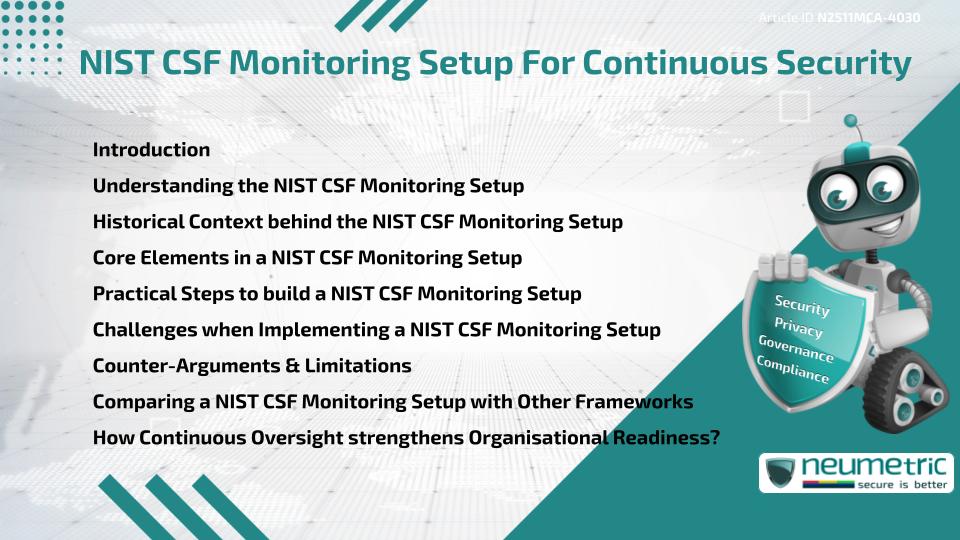 Article ID N2511MCA-4030

NIST CSF Monitoring Setup For Continuous Security

Introduction

Understanding the NIST CSF Monitoring Setup

Historical Context behind the NIST CSF Monitoring Setup

Core Elements in a NIST CSF Monitoring Setup

Practical Steps to build a NIST CSF Monitoring Setup

Challenges when Implementing a NIST CSF Monitoring Setup

Counter-Arguments & Limitations

Comparing a NIST CSF Monitoring Setup with Other Frameworks

How Continuous Oversight strengthens Organisational Readiness?

Security
Privacy
Governance
Compliance

neumetric
secure is better